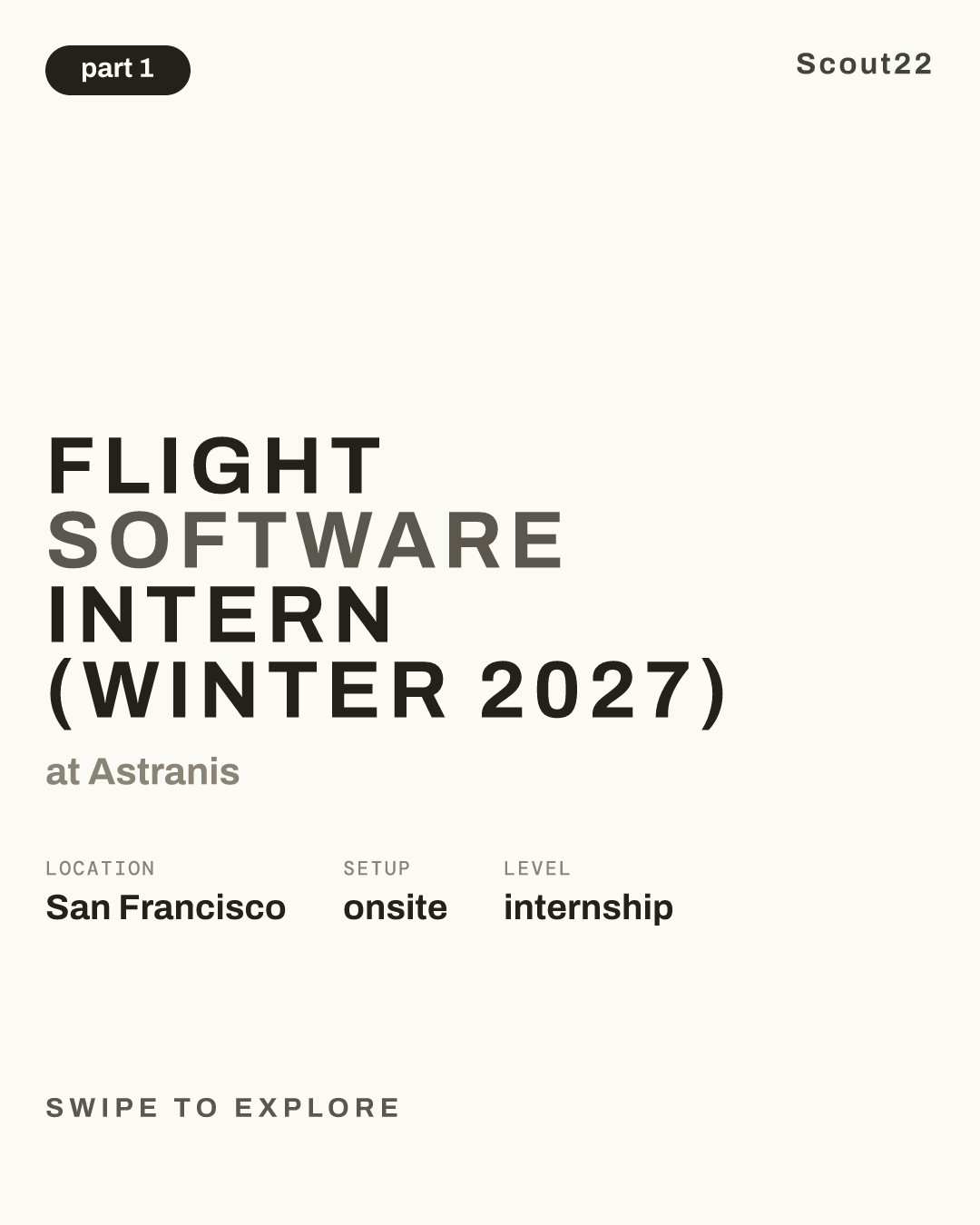 part 1

Scout22

FLIGHT
SOFTWARE
INTERN
(WINTER 2027)

at Astranis

| LOCATION | SETUP | LEVEL |
|---|---|---|
| San Francisco | onsite | internship |

SWIPE TO EXPLORE